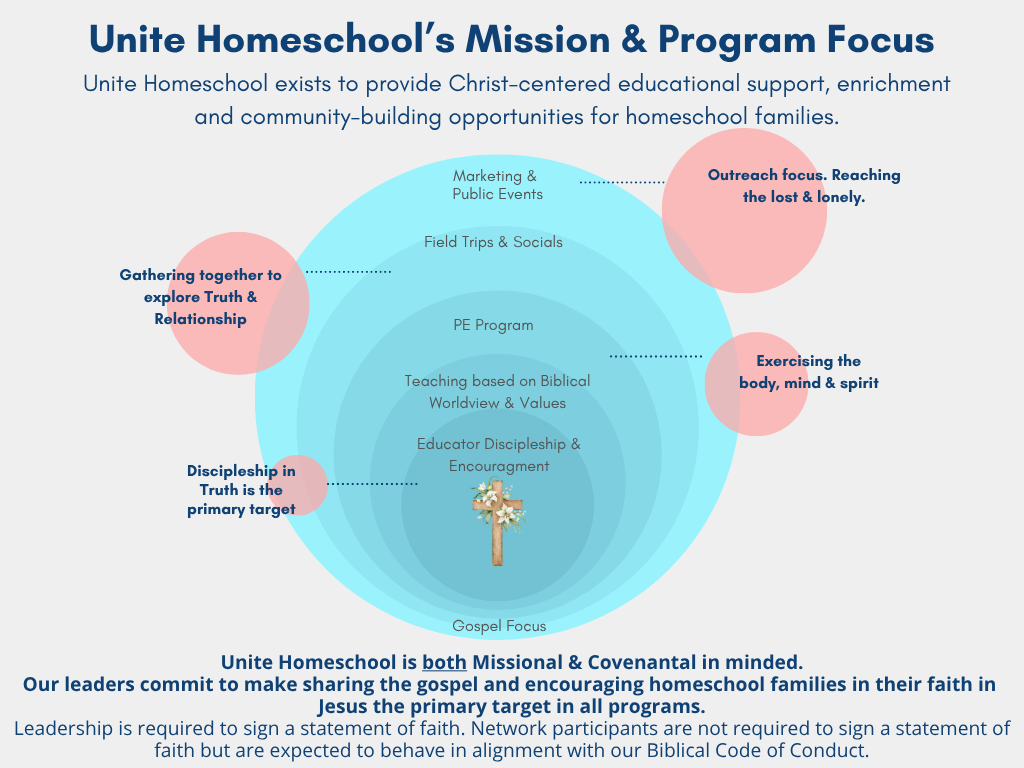 Unite Homeschool's Mission & Program Focus

Unite Homeschool exists to provide Christ-centered educational support, enrichment and community-building opportunities for homeschool families.

Marketing & Public Events

Outreach focus. Reaching the lost & lonely.

Field Trips & Socials

Gathering together to explore Truth & Relationship

PE Program

Exercising the body, mind & spirit

Teaching based on Biblical Worldview & Values

Educator Discipleship & Encouragment

Discipleship in Truth is the primary target

Gospel Focus

Unite Homeschool is both Missional & Covenantal in minded.
Our leaders commit to make sharing the gospel and encouraging homeschool families in their faith in Jesus the primary target in all programs.
Leadership is required to sign a statement of faith. Network participants are not required to sign a statement of faith but are expected to behave in alignment with our Biblical Code of Conduct.